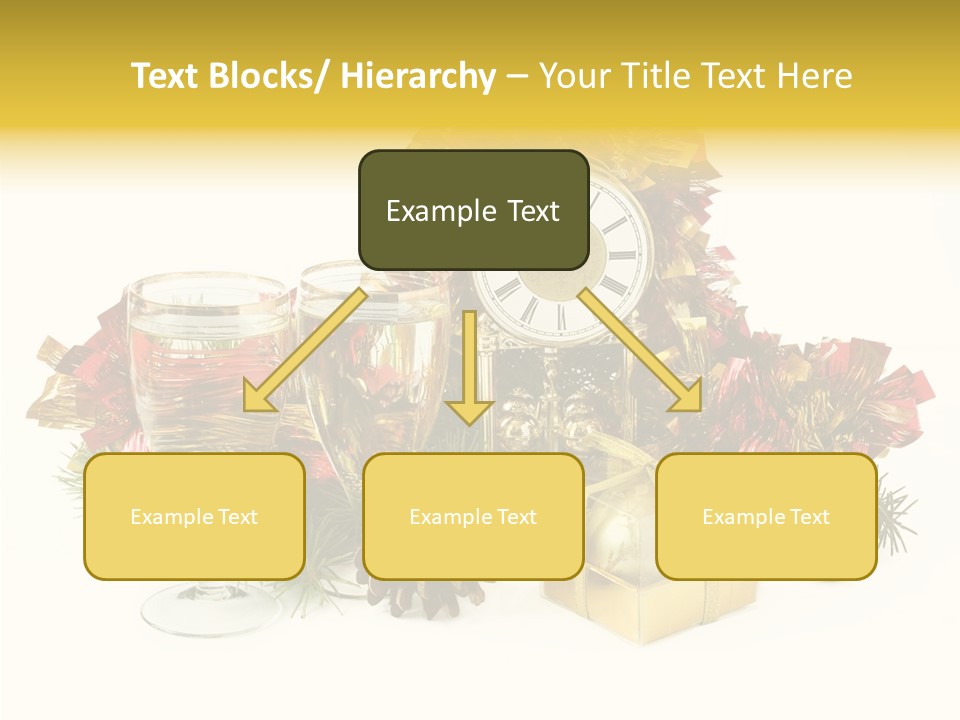 Text Blocks/ Hierarchy – Your Title Text Here

Example Text

Example Text

Example Text

Example Text